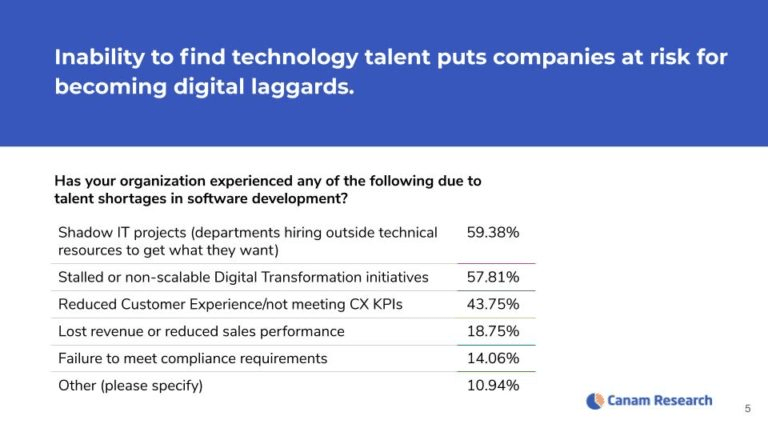 Inability to find technology talent puts companies at risk for becoming digital laggards.

Has your organization experienced any of the following due to talent shortages in software development?

| | |
|---|---|
| Shadow IT projects (departments hiring outside technical resources to get what they want) | 59.38% |
| Stalled or non-scalable Digital Transformation initiatives | 57.81% |
| Reduced Customer Experience/not meeting CX KPIs | 43.75% |
| Lost revenue or reduced sales performance | 18.75% |
| Failure to meet compliance requirements | 14.06% |
| Other (please specify) | 10.94% |

Canam Research

5